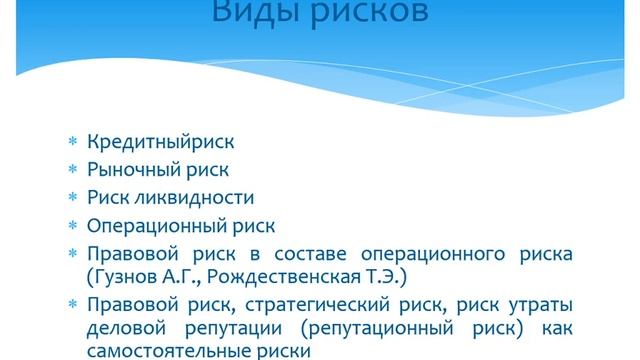 Виды рисков

* Кредитныйриск
* Рыночный риск
* Риск ликвидности
* Операционный риск
* Правовой риск в составе операционного риска (Гузнов А.Г., Рождественская Т.Э.)
* Правовой риск, стратегический риск, риск утраты деловой репутации (репутационный риск) как самостоятельные риски